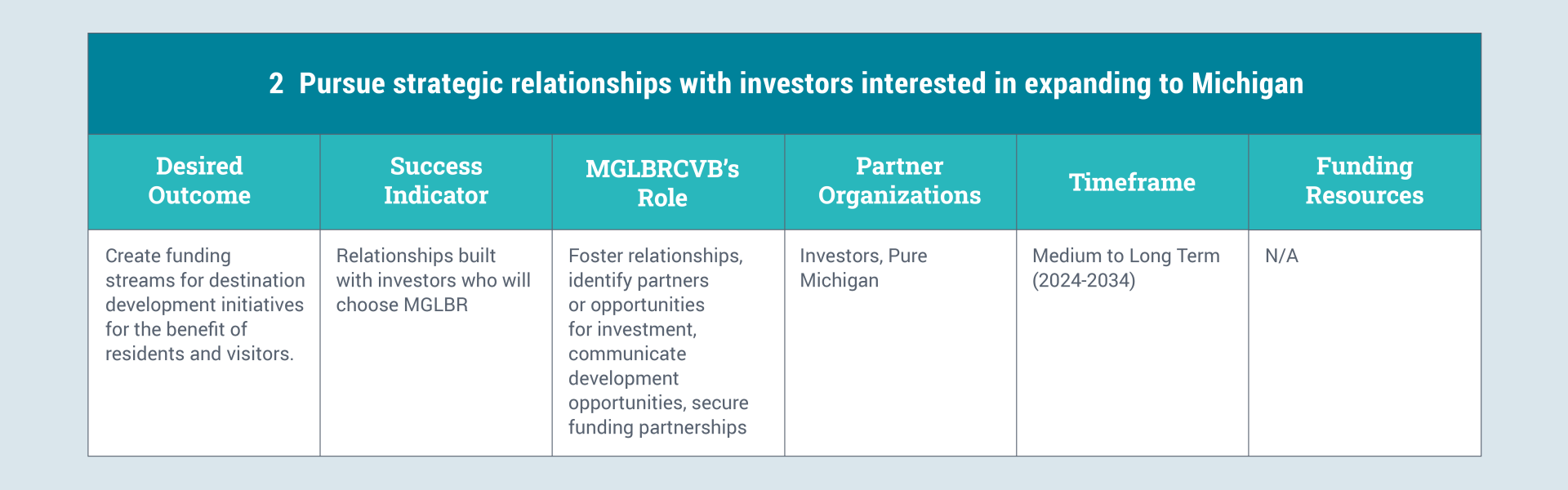 2 Pursue strategic relationships with investors interested in expanding to Michigan

| Desired Outcome | Success Indicator | MGLBRCVB's Role | Partner Organizations | Timeframe | Funding Resources |
|---|---|---|---|---|---|
| Create funding streams for destination development initiatives for the benefit of residents and visitors. | Relationships built with investors who will choose MGLBR | Foster relationships, identify partners or opportunities for investment, communicate development opportunities, secure funding partnerships | Investors, Pure Michigan | Medium to Long Term (2024-2034) | N/A |